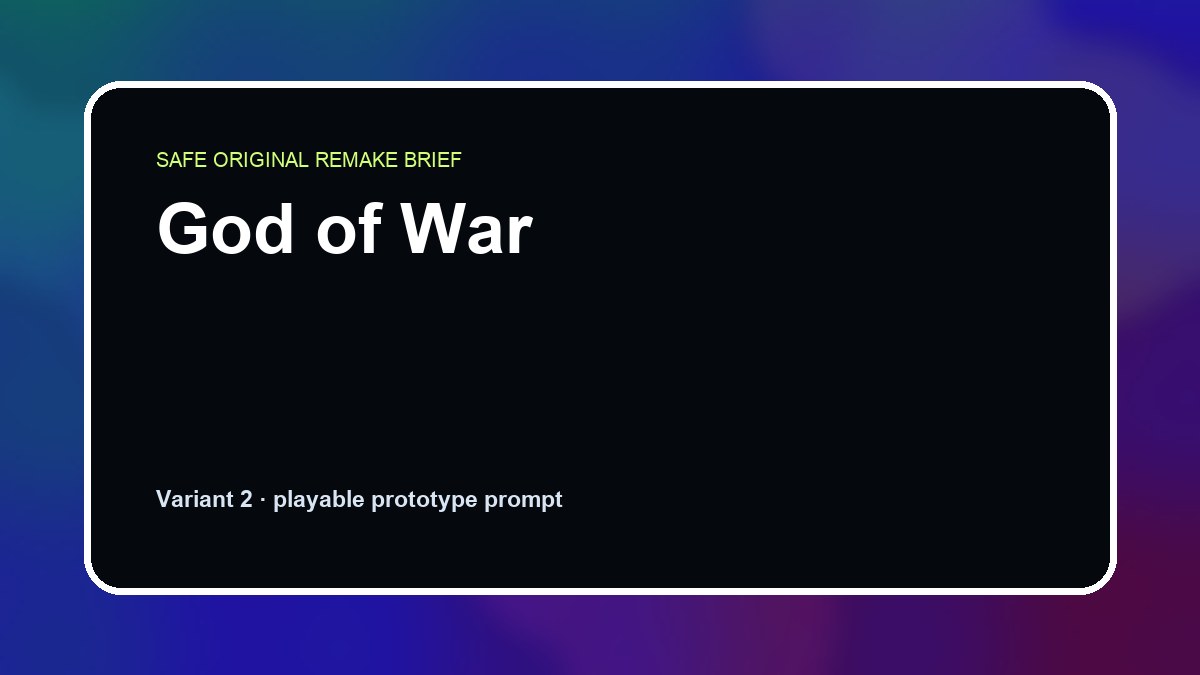 SAFE ORIGINAL REMAKE BRIEF

God of War

Variant 2 · playable prototype prompt